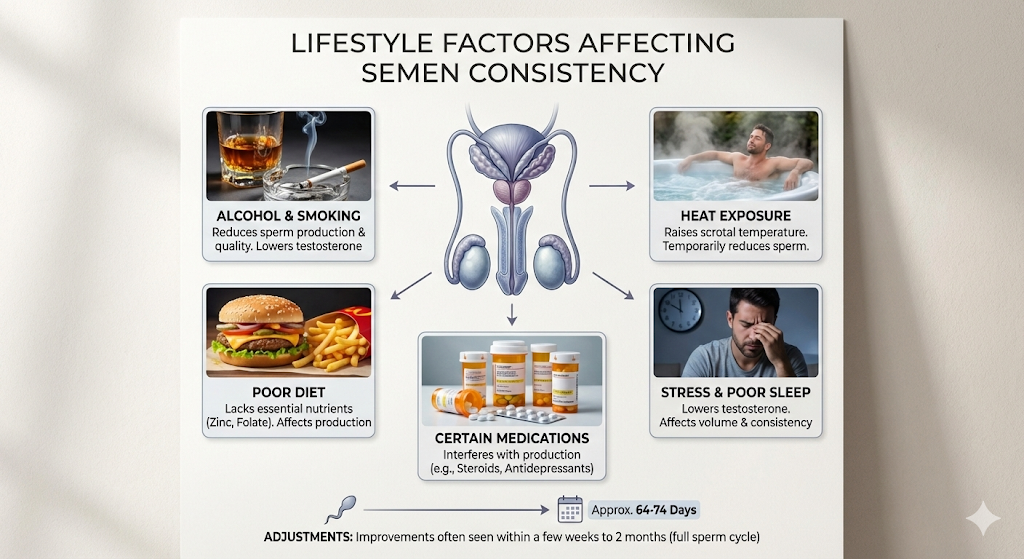 LIFESTYLE FACTORS AFFECTING SEMEN CONSISTENCY

ALCOHOL & SMOKING
Reduces sperm production & quality. Lowers testosterone

HEAT EXPOSURE
Raises scrotal temperature. Temporarily reduces sperm.

POOR DIET
Lacks essential nutrients (Zinc, Folate). Affects production

CERTAIN MEDICATIONS
Interferes with production (e.g., Steroids, Antidepressants)

STRESS & POOR SLEEP
Lowers testosterone. Affects volume & consistency

Approx. 64-74 Days

ADJUSTMENTS: Improvements often seen within a few weeks to 2 months (full sperm cycle)